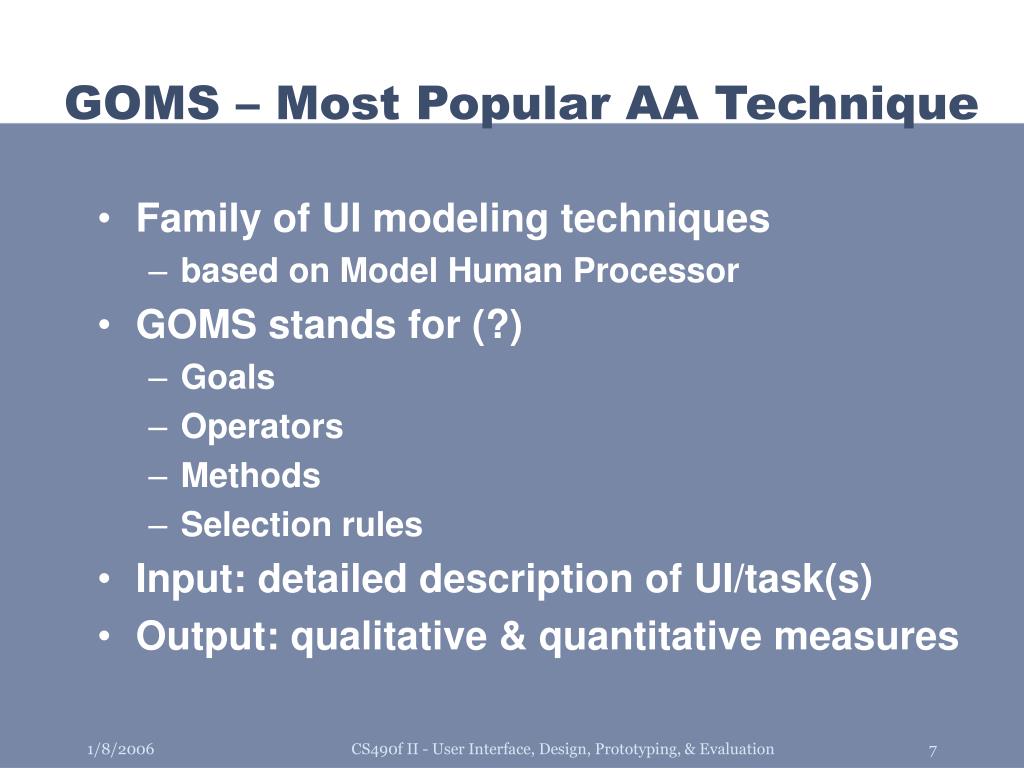 GOMS – Most Popular AA Technique

• Family of UI modeling techniques
– based on Model Human Processor
• GOMS stands for (?)
– Goals
– Operators
– Methods
– Selection rules
• Input: detailed description of UI/task(s)
• Output: qualitative & quantitative measures

1/8/2006

CS490f II - User Interface, Design, Prototyping, & Evaluation

7